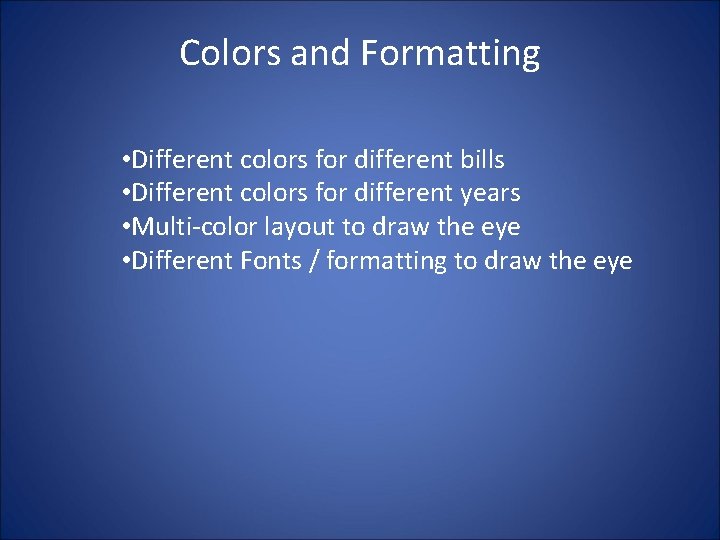 Colors and Formatting

•Different colors for different bills
•Different colors for different years
•Multi-color layout to draw the eye
•Different Fonts / formatting to draw the eye